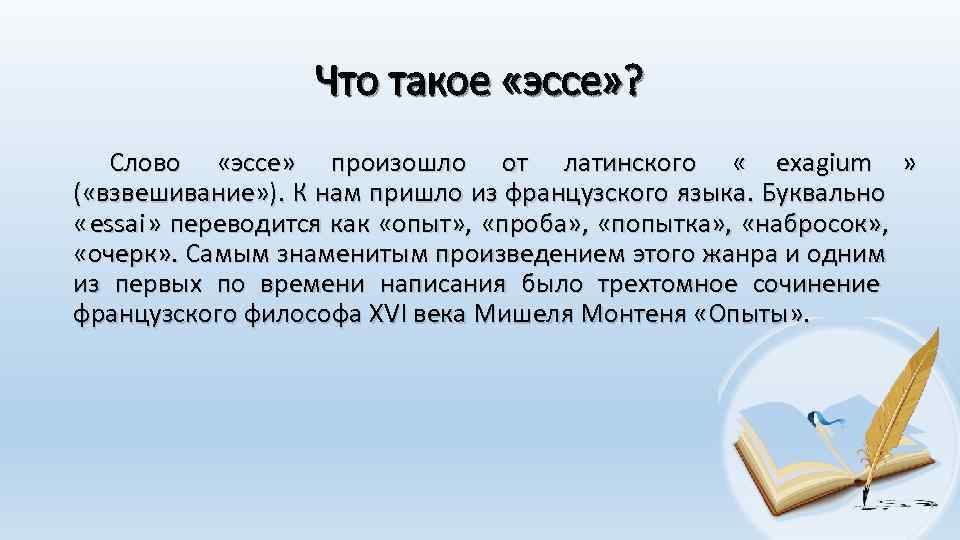 Что такое «эссе»?

Слово «эссе» произошло от латинского « exagium » («взвешивание»). К нам пришло из французского языка. Буквально «essai» переводится как «опыт», «проба», «попытка», «набросок», «очерк». Самым знаменитым произведением этого жанра и одним из первых по времени написания было трехтомное сочинение французского философа XVI века Мишеля Монтеня «Опыты».